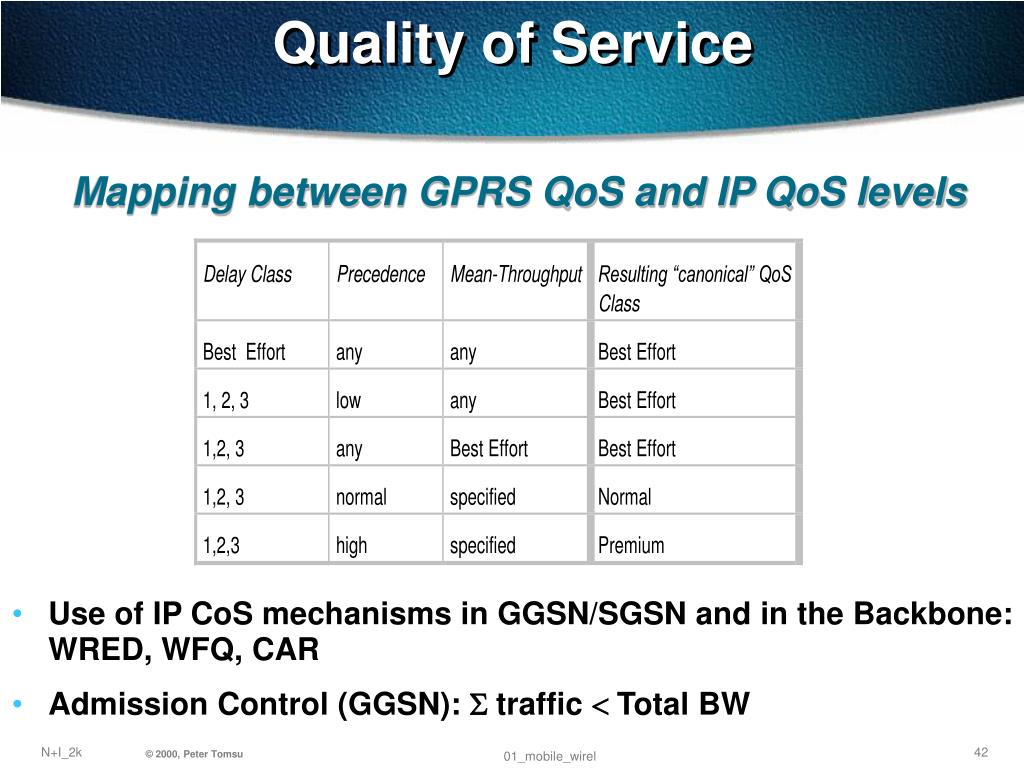 Quality of Service

Mapping between GPRS QoS and IP QoS levels

| Delay Class | Precedence | Mean-Throughput | Resulting “canonical” QoS Class |
|---|---|---|---|
| Best Effort | any | any | Best Effort |
| 1, 2, 3 | low | any | Best Effort |
| 1,2, 3 | any | Best Effort | Best Effort |
| 1,2, 3 | normal | specified | Normal |
| 1,2,3 | high | specified | Premium |

• Use of IP CoS mechanisms in GGSN/SGSN and in the Backbone: WRED, WFQ, CAR

• Admission Control (GGSN): $\Sigma$ traffic $<$ Total BW

N+I_2k © 2000, Peter Tomsu 01_mobile_wirel 42